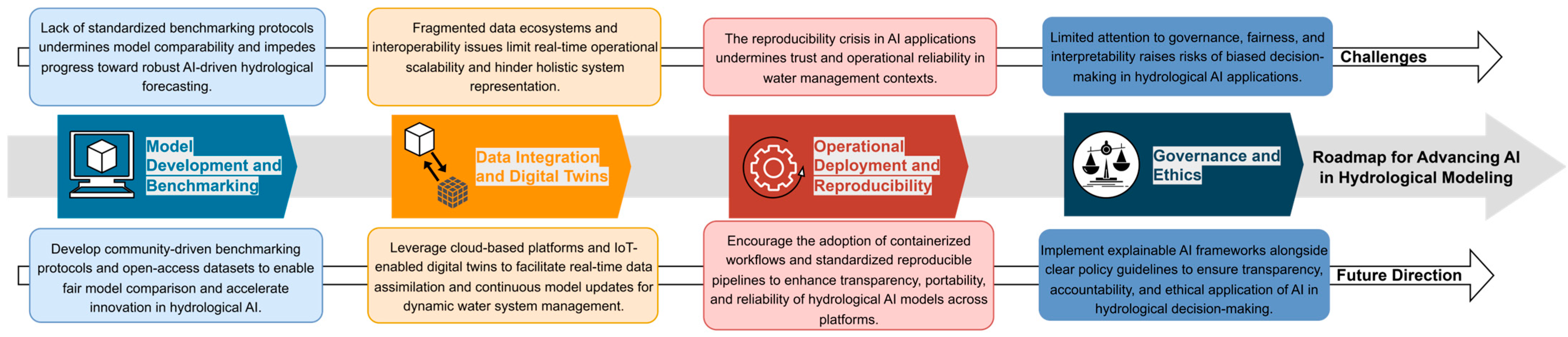 Lack of standardized benchmarking protocols undermines model comparability and impedes progress toward robust AI-driven hydrological forecasting.

Fragmented data ecosystems and interoperability issues limit real-time operational scalability and hinder holistic system representation.

The reproducibility crisis in AI applications undermines trust and operational reliability in water management contexts.

Limited attention to governance, fairness, and interpretability raises risks of biased decision-making in hydrological AI applications.

Challenges

Model Development and Benchmarking

Data Integration and Digital Twins

Operational Deployment and Reproducibility

Governance and Ethics

Roadmap for Advancing AI in Hydrological Modeling

Develop community-driven benchmarking protocols and open-access datasets to enable fair model comparison and accelerate innovation in hydrological AI.

Leverage cloud-based platforms and IoT-enabled digital twins to facilitate real-time data assimilation and continuous model updates for dynamic water system management.

Encourage the adoption of containerized workflows and standardized reproducible pipelines to enhance transparency, portability, and reliability of hydrological AI models across platforms.

Implement explainable AI frameworks alongside clear policy guidelines to ensure transparency, accountability, and ethical application of AI in hydrological decision-making.

Future Direction